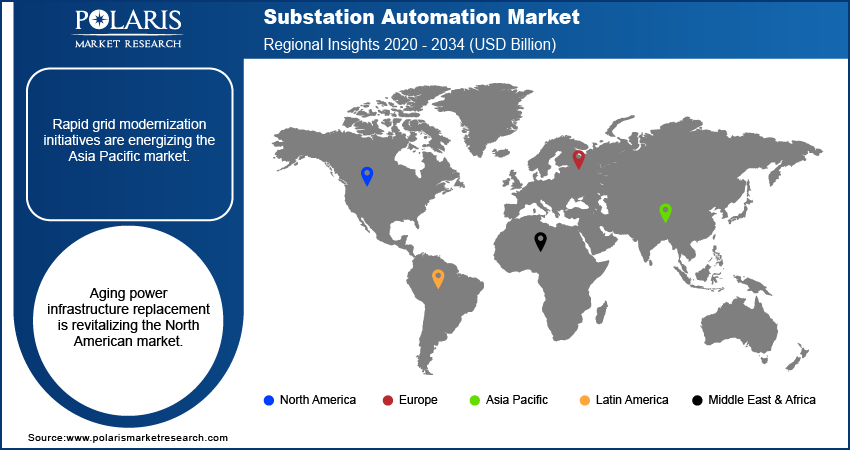 POLARIS
MARKET RESEARCH

Substation Automation Market
Regional Insights 2020 - 2034 (USD Billion)

Rapid grid modernization initiatives are energizing the Asia Pacific market.

Aging power infrastructure replacement is revitalizing the North American market.

North America
Europe
Asia Pacific
Latin America
Middle East & Africa

Source:www.polarismarketresearch.com